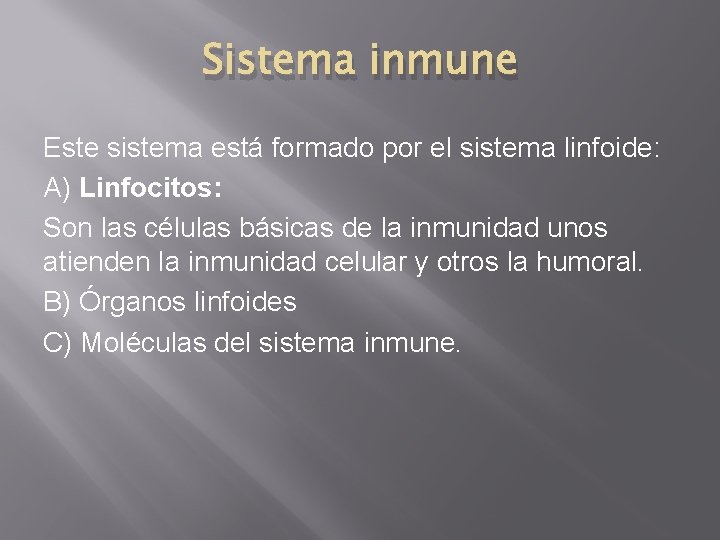 Sistema inmune

Este sistema está formado por el sistema linfoide:

A) Linfocitos:

Son las células básicas de la inmunidad unos atienden la inmunidad celular y otros la humoral.

B) Órganos linfoides

C) Moléculas del sistema inmune.